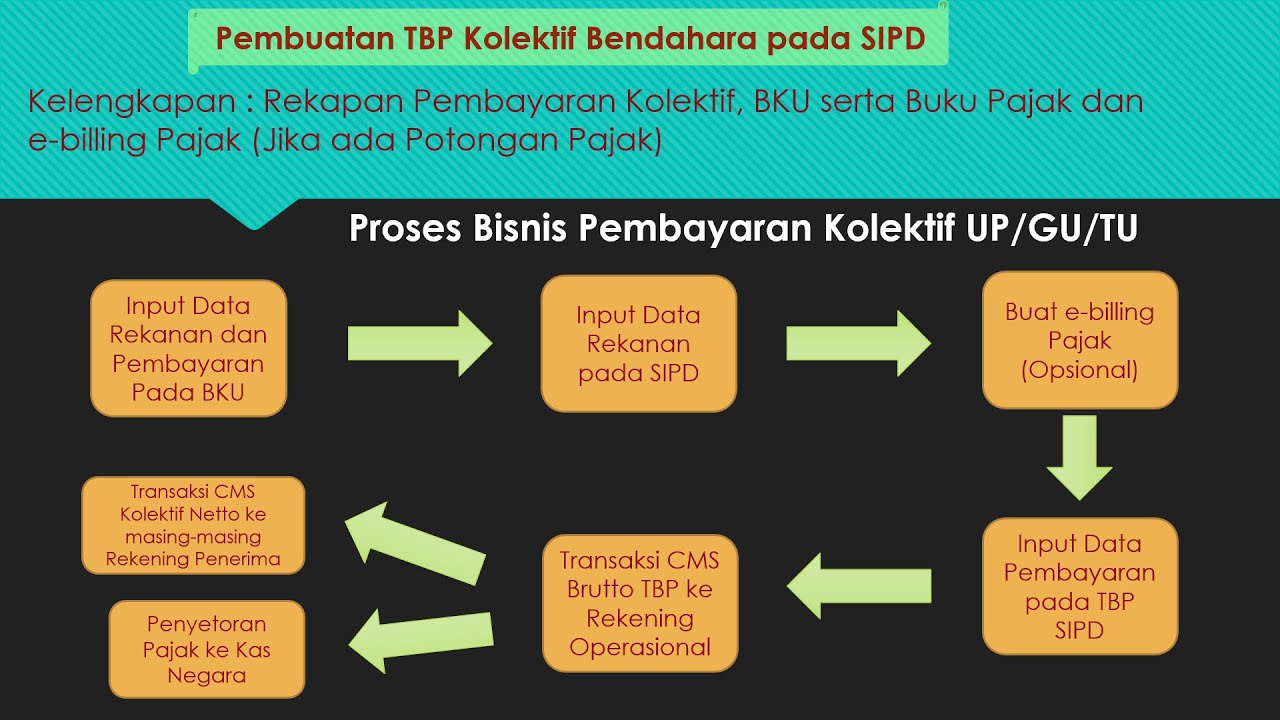 Pembuatan TBP Kolektif Bendahara pada SIPD

Kelengkapan : Rekapan Pembayaran Kolektif, BKU serta Buku Pajak dan e-billing Pajak (Jika ada Potongan Pajak)

Proses Bisnis Pembayaran Kolektif UP/GU/TU

Input Data Rekanan dan Pembayaran Pada BKU

Input Data Rekanan pada SIPD

Buat e-billing Pajak (Opsional)

Input Data Pembayaran pada TBP SIPD

Transaksi CMS Brutto TBP ke Rekening Operasional

Transaksi CMS Kolektif Netto ke masing-masing Rekening Penerima

Penyetoran Pajak ke Kas Negara